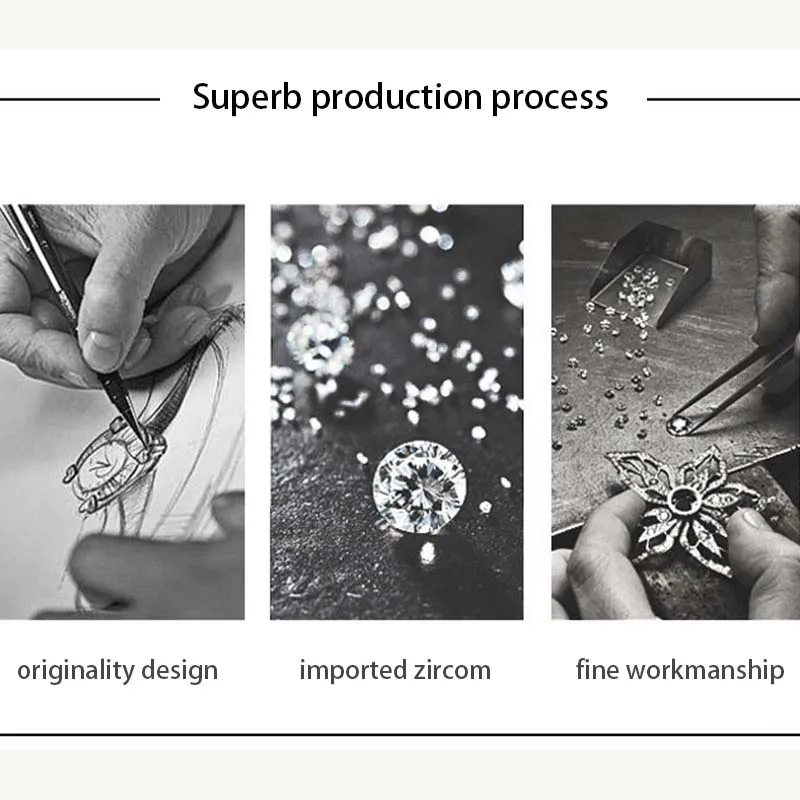 Superb production process

originality design

imported zircom

fine workmanship